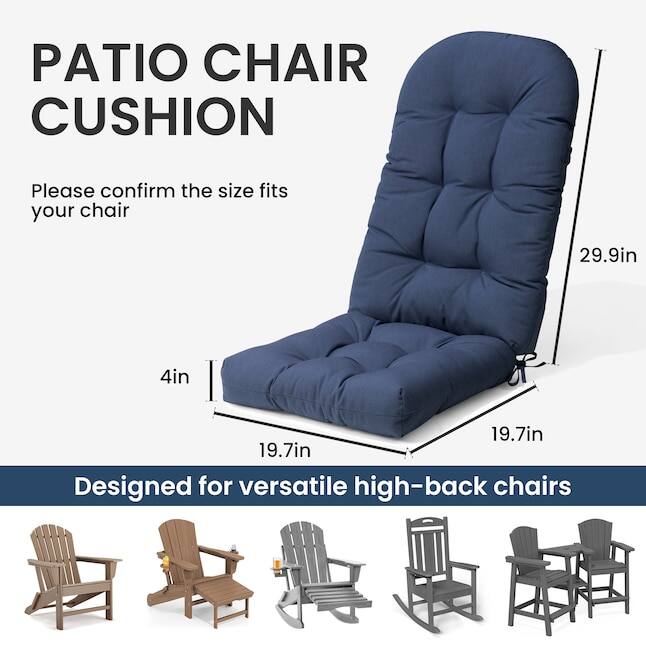 PATIO CHAIR CUSHION

Please confirm the size fits your chair

29.9in

4in

19.7in

19.7in

Designed for versatile high-back chairs